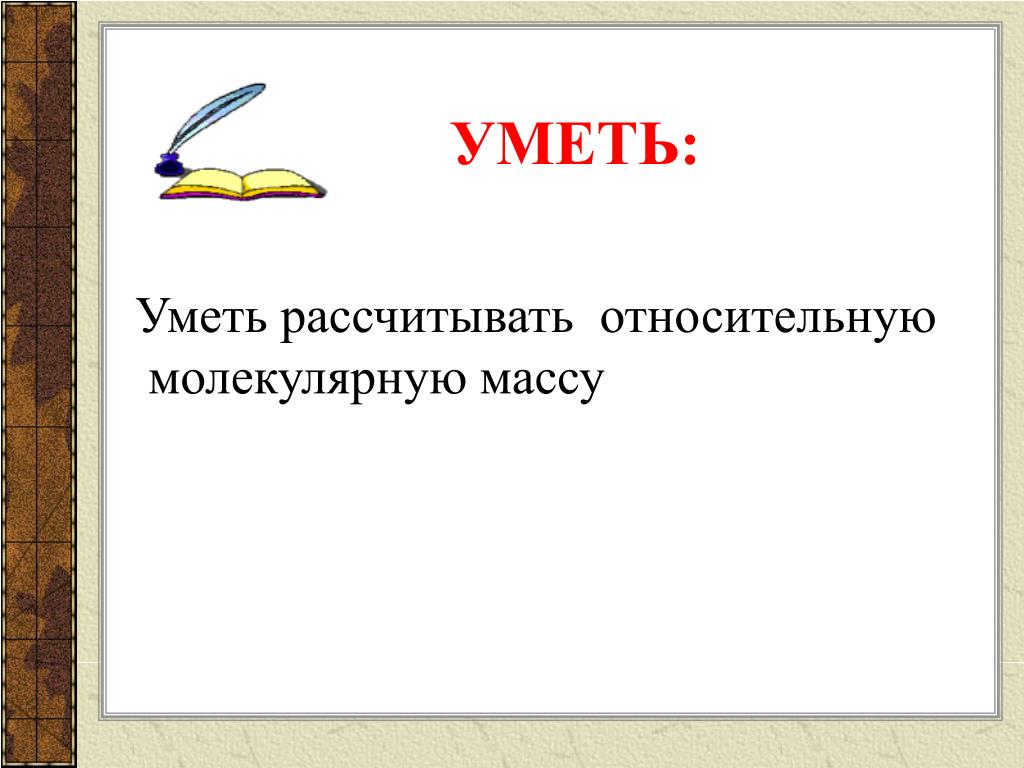 УМЕТЬ:

Уметь рассчитывать относительную молекулярную массу